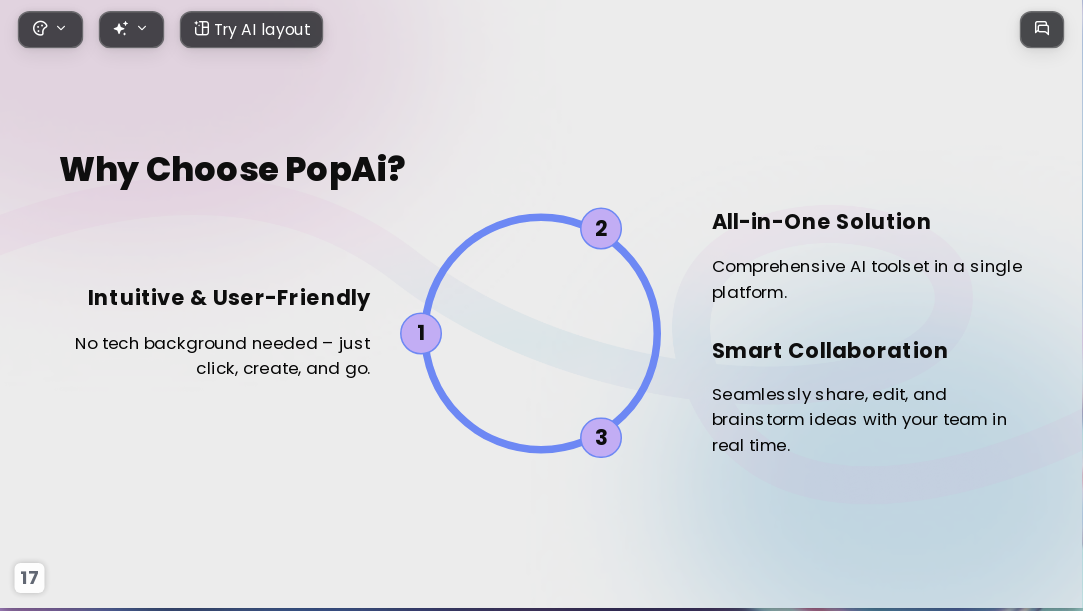 Try AI layout

Why Choose PopAi?

Intuitive & User-Friendly

No tech background needed – just click, create, and go.

1

2

3

All-in-One Solution

Comprehensive AI toolset in a single platform.

Smart Collaboration

Seamlessly share, edit, and brainstorm ideas with your team in real time.

17